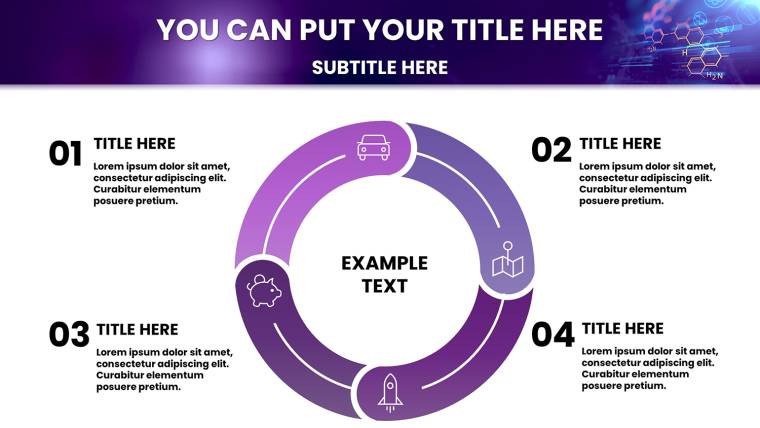 YOU CAN PUT YOUR TITLE HERE

SUBTITLE HERE

H

$H_2N$

01 TITLE HERE

Lorem ipsum dolor sit amet, consectetur adipiscing elit. Curabitur elementum posuere pretium.

02 TITLE HERE

Lorem ipsum dolor sit amet, consectetur adipiscing elit. Curabitur elementum posuere pretium.

EXAMPLE TEXT

03 TITLE HERE

Lorem ipsum dolor sit amet, consectetur adipiscing elit. Curabitur elementum posuere pretium.

04 TITLE HERE

Lorem ipsum dolor sit amet, consectetur adipiscing elit. Curabitur elementum posuere pretium.